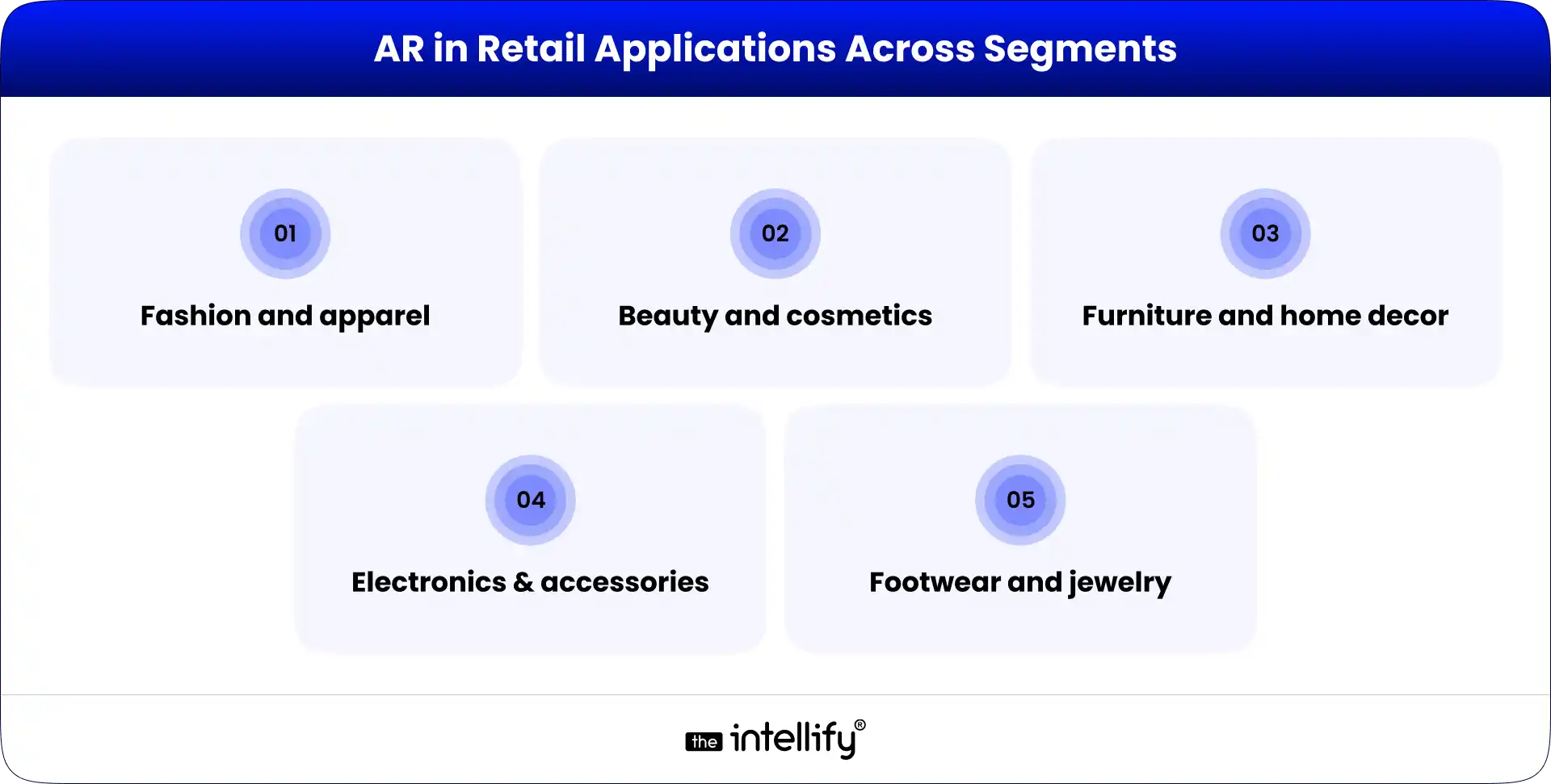 AR in Retail Applications Across Segments

01
Fashion and apparel

02
Beauty and cosmetics

03
Furniture and home decor

04
Electronics & accessories

05
Footwear and jewelry

the intellify®